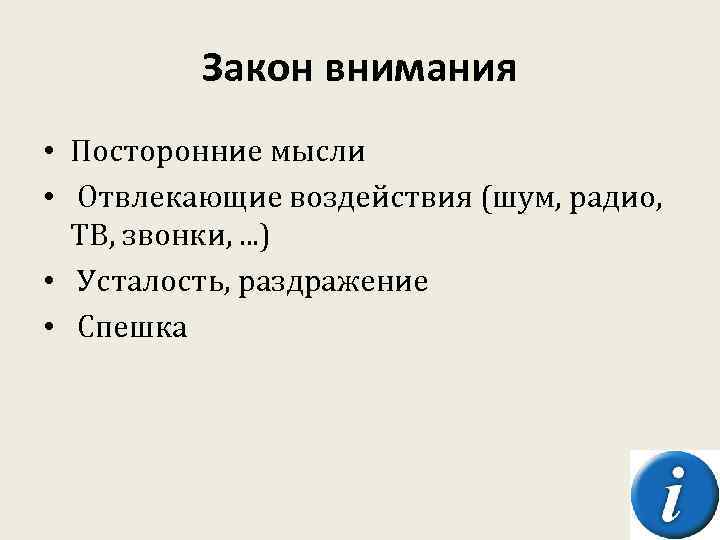 Закон внимания

• Посторонние мысли
• Отвлекающие воздействия (шум, радио, ТВ, звонки, ...)
• Усталость, раздражение
• Спешка

i